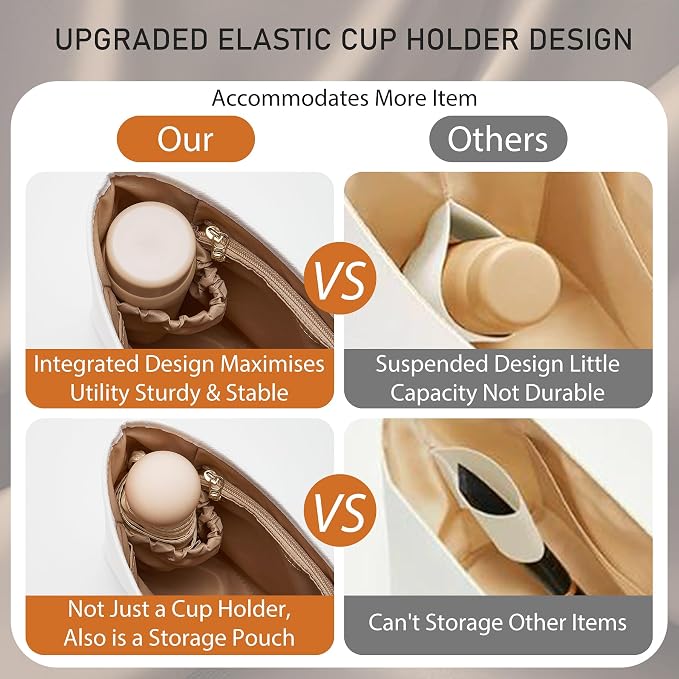 UPGRADED ELASTIC CUP HOLDER DESIGN

Accommodates More Item

Our

Others

VS

Integrated Design Maximises Utility Sturdy & Stable

Suspended Design Little Capacity Not Durable

VS

Not Just a Cup Holder, Also is a Storage Pouch

Can't Storage Other Items